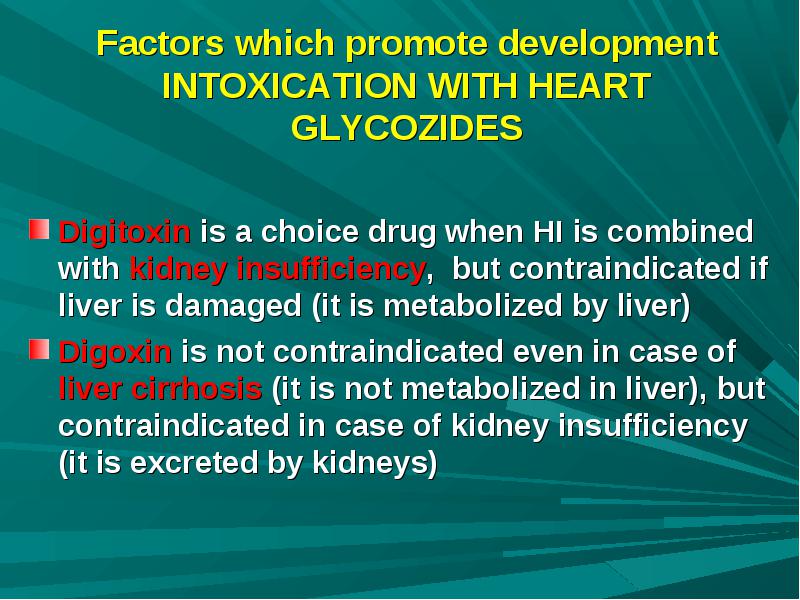 Factors which promote development INTOXICATION WITH HEART GLYCOZIDES

Digitoxin is a choice drug when HI is combined with kidney insufficiency, but contraindicated if liver is damaged (it is metabolized by liver)

Digoxin is not contraindicated even in case of liver cirrhosis (it is not metabolized in liver), but contraindicated in case of kidney insufficiency (it is excreted by kidneys)